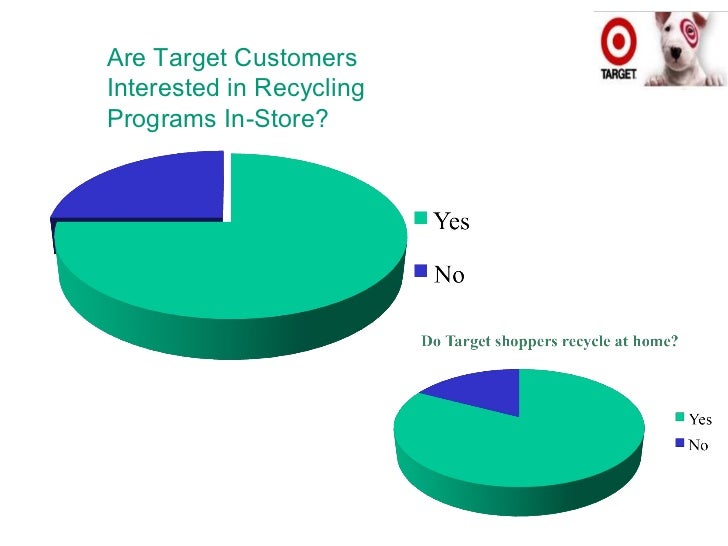 TARGET

Are Target Customers Interested in Recycling Programs In-Store?

Yes

No

Do Target shoppers recycle at home?

Yes

No